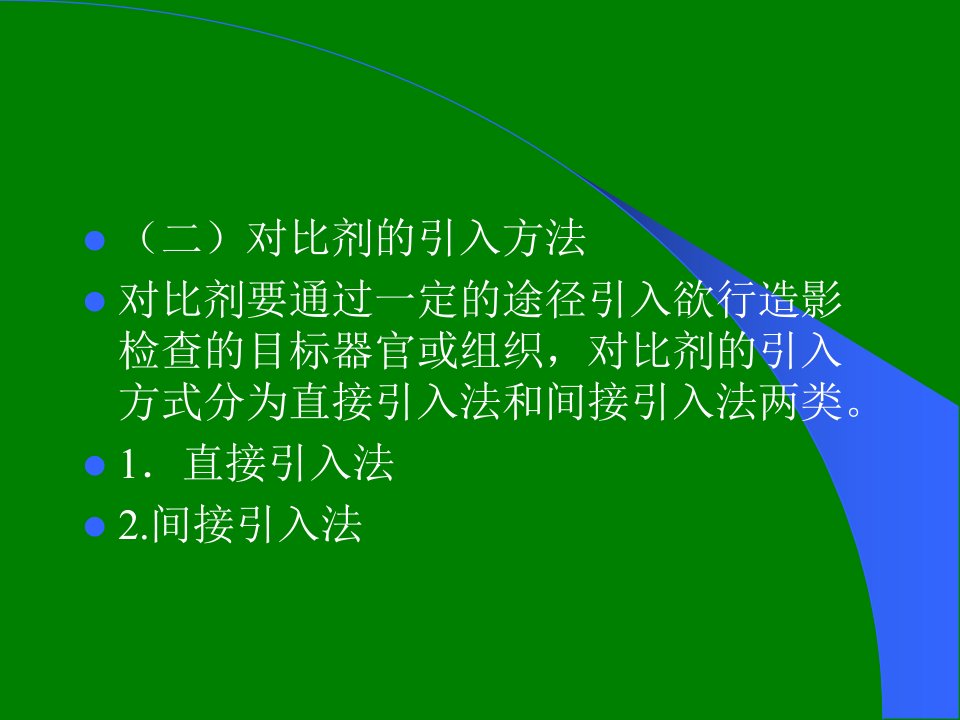 （二）对比剂的引入方法

对比剂要通过一定的途径引入欲行造影检查的目标器官或组织，对比剂的引入方式分为直接引入法和间接引入法两类。

1．直接引入法

2.间接引入法